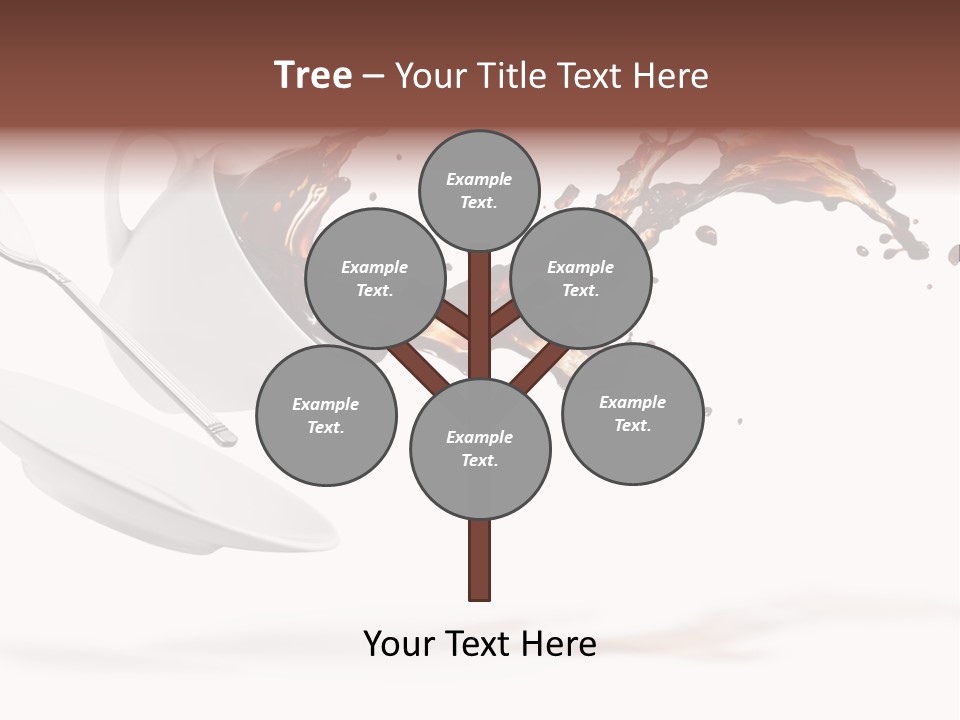 Tree – Your Title Text Here

Example Text.

Example Text.

Example Text.

Example Text.

Example Text.

Example Text.

Your Text Here